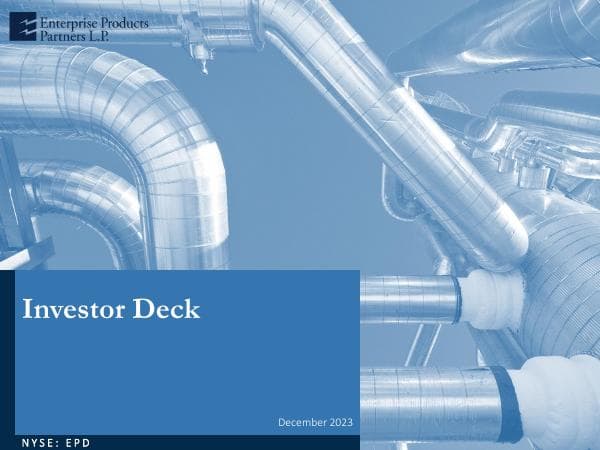 Enterprise Products Partners L.P.

Investor Deck

December 2023

NYSE: EPD